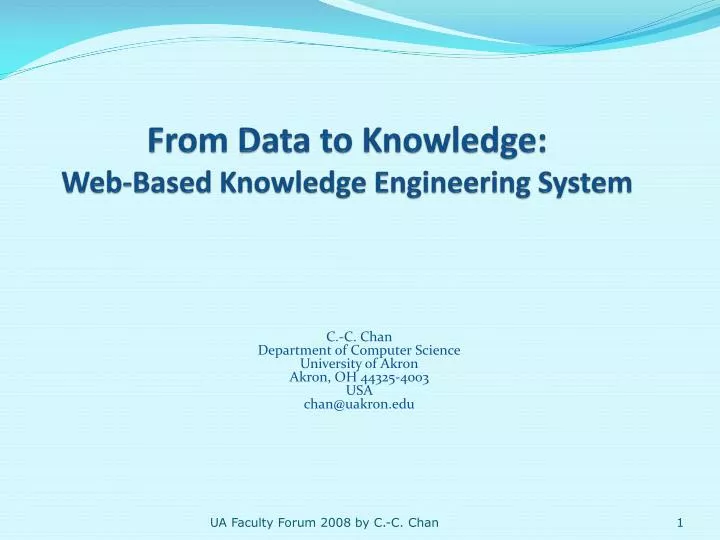 From Data to Knowledge:
Web-Based Knowledge Engineering System

C.-C. Chan
Department of Computer Science
University of Akron
Akron, OH 44325-4003
USA
chan@uakron.edu

UA Faculty Forum 2008 by C.-C. Chan

1